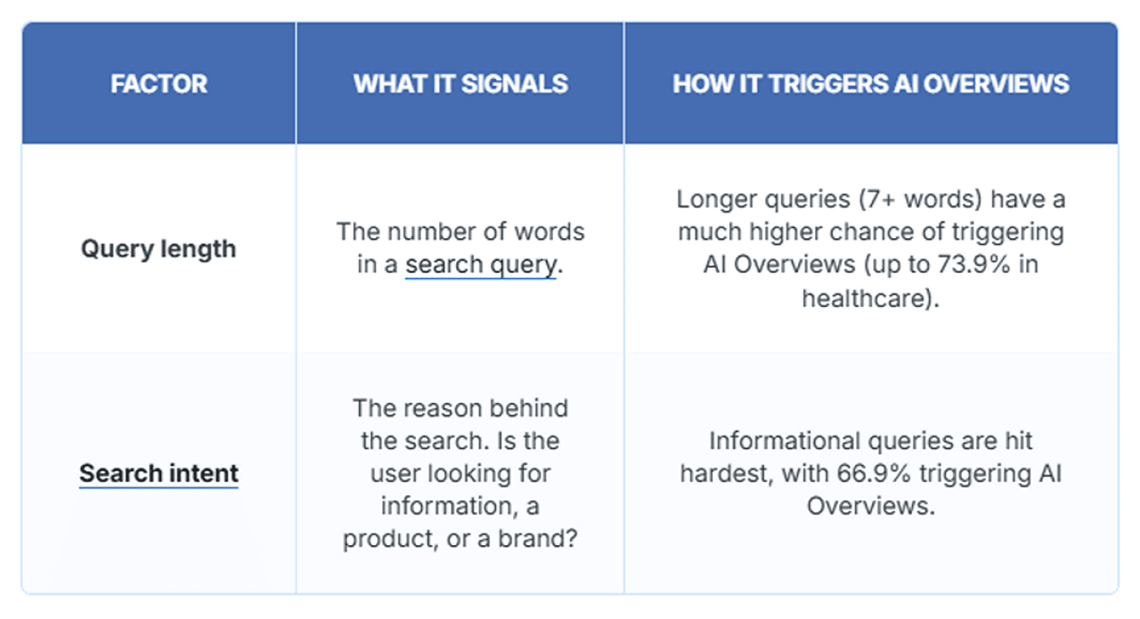 | FACTOR | WHAT IT SIGNALS | HOW IT TRIGGERS AI OVERVIEWS |
|---|---|---|
| Query length | The number of words in a search query. | Longer queries (7+ words) have a much higher chance of triggering AI Overviews (up to 73.9% in healthcare). |
| Search intent | The reason behind the search. Is the user looking for information, a product, or a brand? | Informational queries are hit hardest, with 66.9% triggering AI Overviews. |